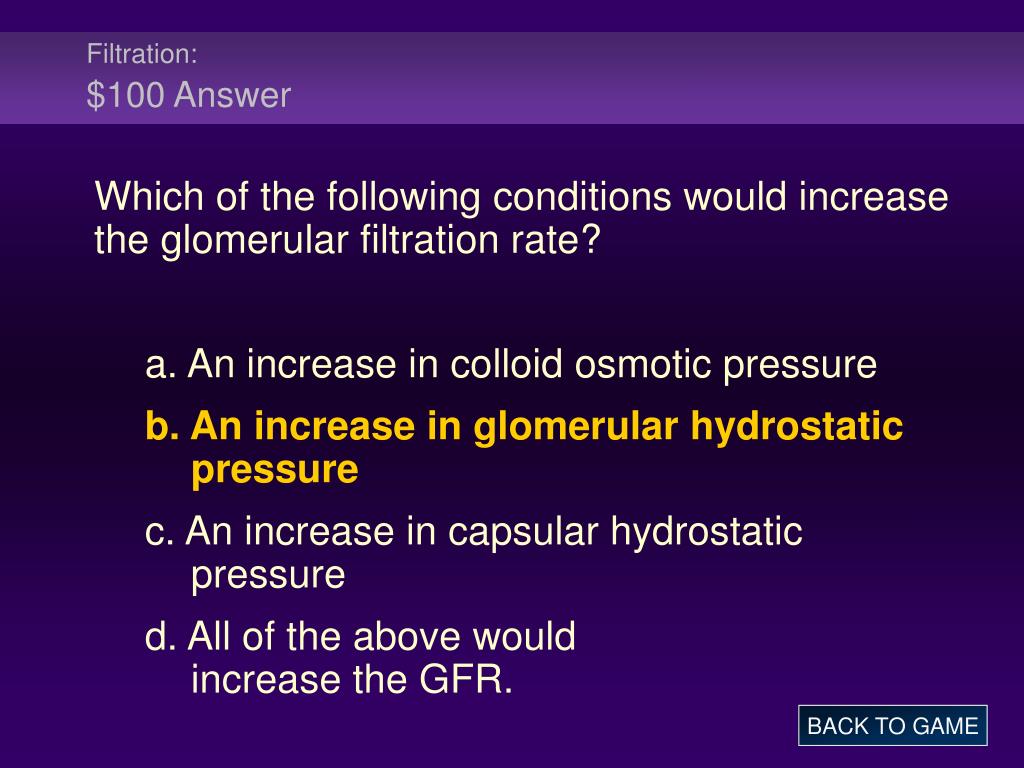 Filtration:
\$100 Answer

Which of the following conditions would increase the glomerular filtration rate?

a. An increase in colloid osmotic pressure

b. An increase in glomerular hydrostatic pressure

c. An increase in capsular hydrostatic pressure

d. All of the above would increase the GFR.

BACK TO GAME